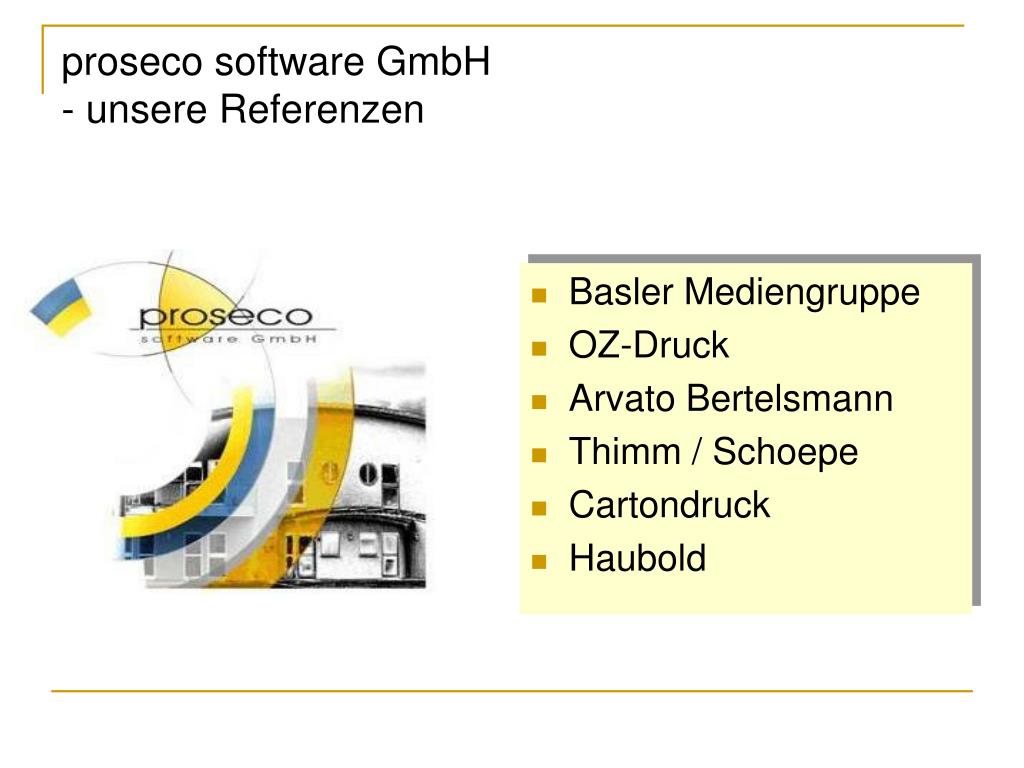 proseco software GmbH
- unsere Referenzen

proseco
software GmbH

- Basler Mediengruppe
- OZ-Druck
- Arvato Bertelsmann
- Thimm / Schoepe
- Cartondruck
- Haubold